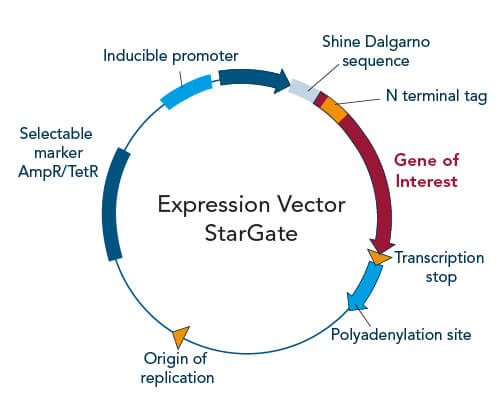 Inducible promoter

Shine Dalgarno sequence

N terminal tag

Selectable marker AmpR/TetR

Gene of Interest

Expression Vector StarGate

Transcription stop

Polyadenylation site

Origin of replication